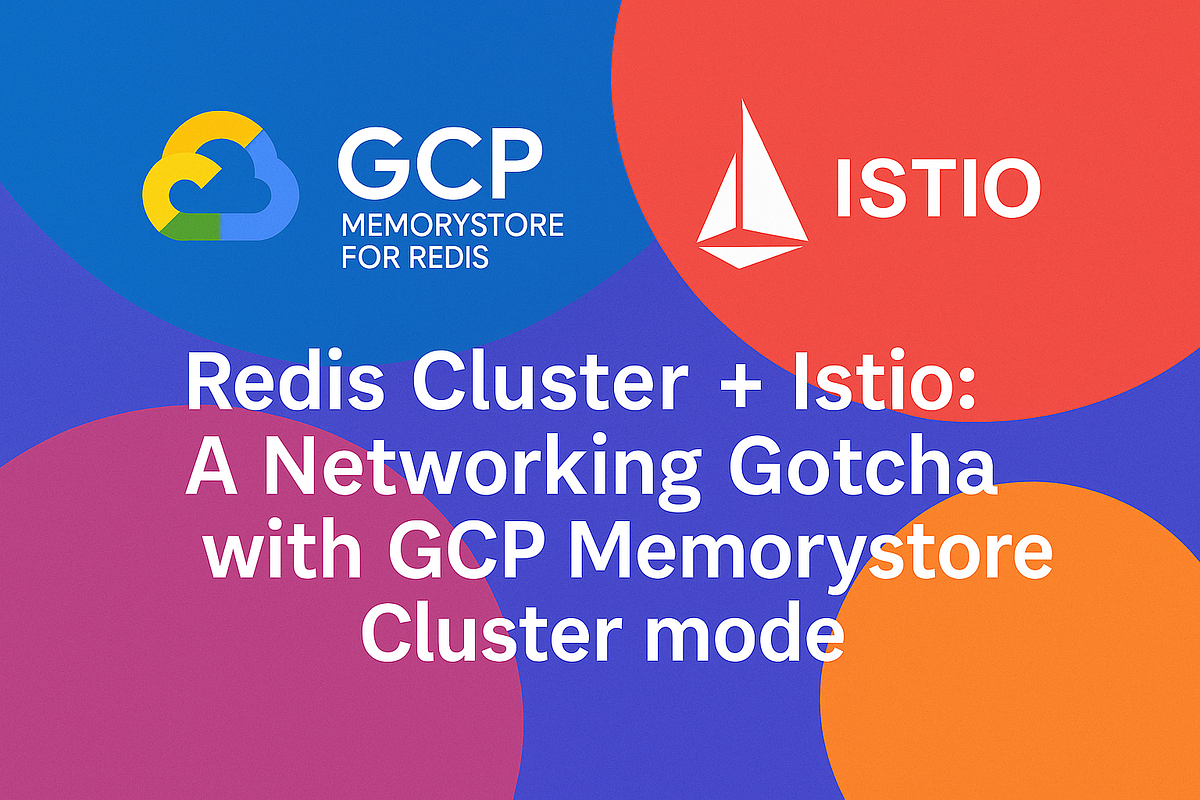 GCP
MEMORYSTORE
FOR REDIS

ISTIO

Redis Cluster + Istio:
A Networking Gotcha
with GCP Memorystore
Cluster mode